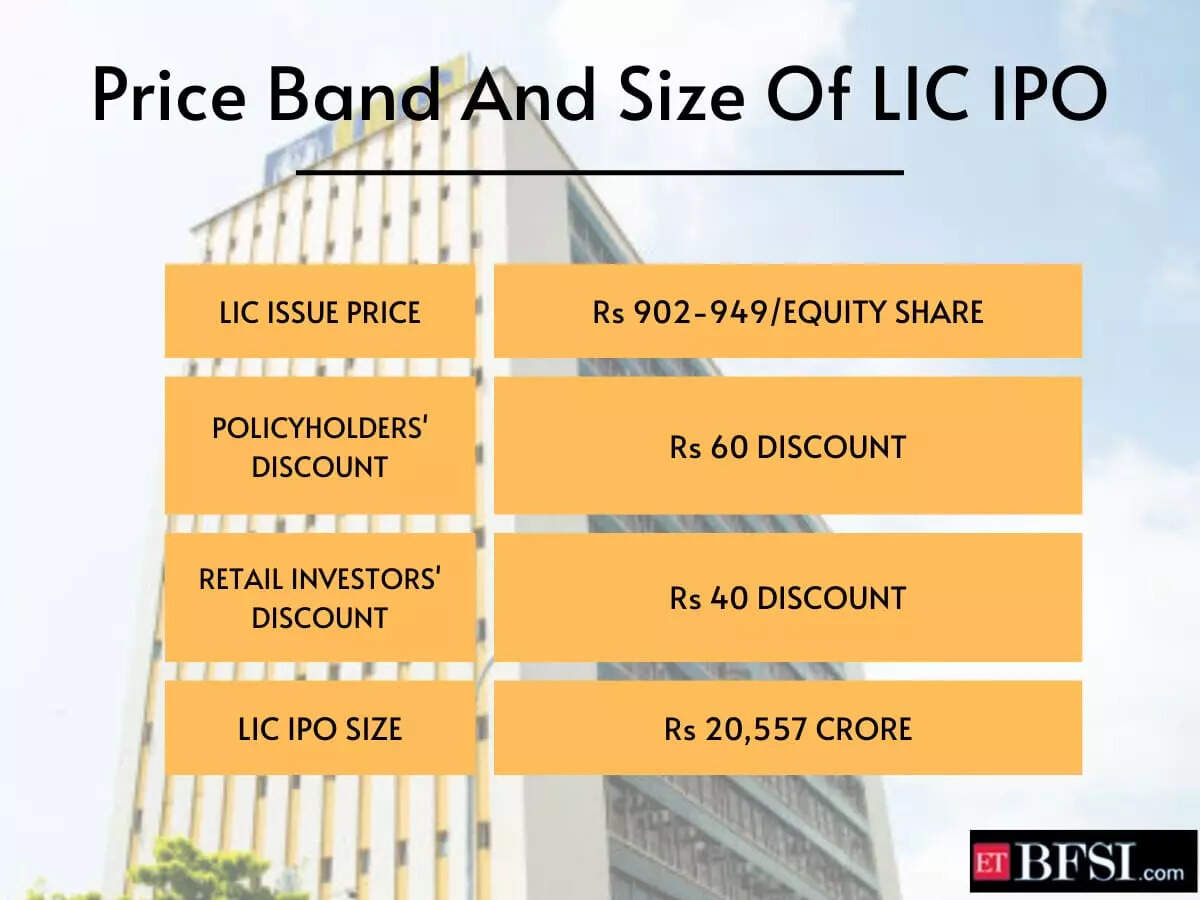 Price Band And Size Of LIC IPO

| LIC ISSUE PRICE | Rs 902-949/EQUITY SHARE |
|---|---|
| POLICYHOLDERS' DISCOUNT | Rs 60 DISCOUNT |
| RETAIL INVESTORS' DISCOUNT | Rs 40 DISCOUNT |
| LIC IPO SIZE | Rs 20,557 CRORE |

ET BFSI.com